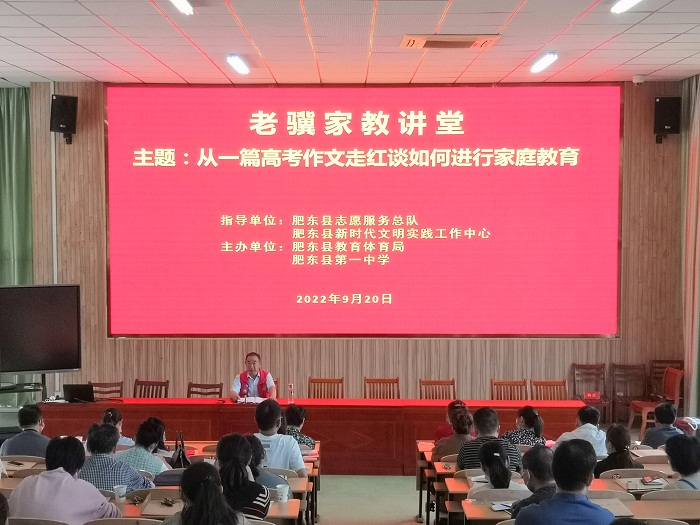 老骥家教讲堂

主题：从一篇高考作文走红谈如何进行家庭教育

指导单位：肥东县志愿服务总队
肥东县新时代文明实践工作中心
主办单位：肥东县教育体育局
肥东县第一中学

2022年9月20日